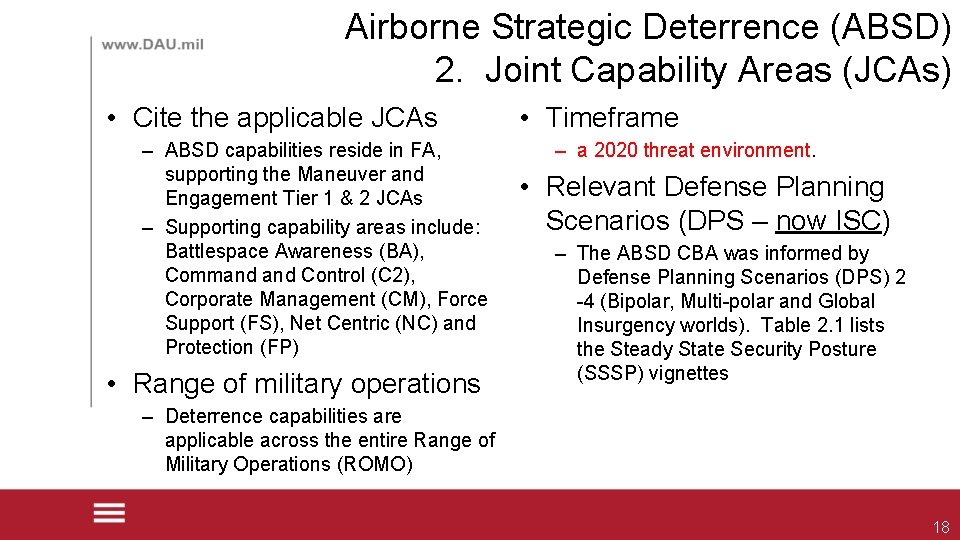 www.DAU.mil

Airborne Strategic Deterrence (ABSD)
2. Joint Capability Areas (JCAs)

• Cite the applicable JCAs
– ABSD capabilities reside in FA, supporting the Maneuver and Engagement Tier 1 & 2 JCAs
– Supporting capability areas include: Battlespace Awareness (BA), Command and Control (C2), Corporate Management (CM), Force Support (FS), Net Centric (NC) and Protection (FP)

• Range of military operations
– Deterrence capabilities are applicable across the entire Range of Military Operations (ROMO)

• Timeframe
– a 2020 threat environment.

• Relevant Defense Planning Scenarios (DPS – now ISC)
– The ABSD CBA was informed by Defense Planning Scenarios (DPS) 2 -4 (Bipolar, Multi-polar and Global Insurgency worlds). Table 2.1 lists the Steady State Security Posture (SSSP) vignettes

18